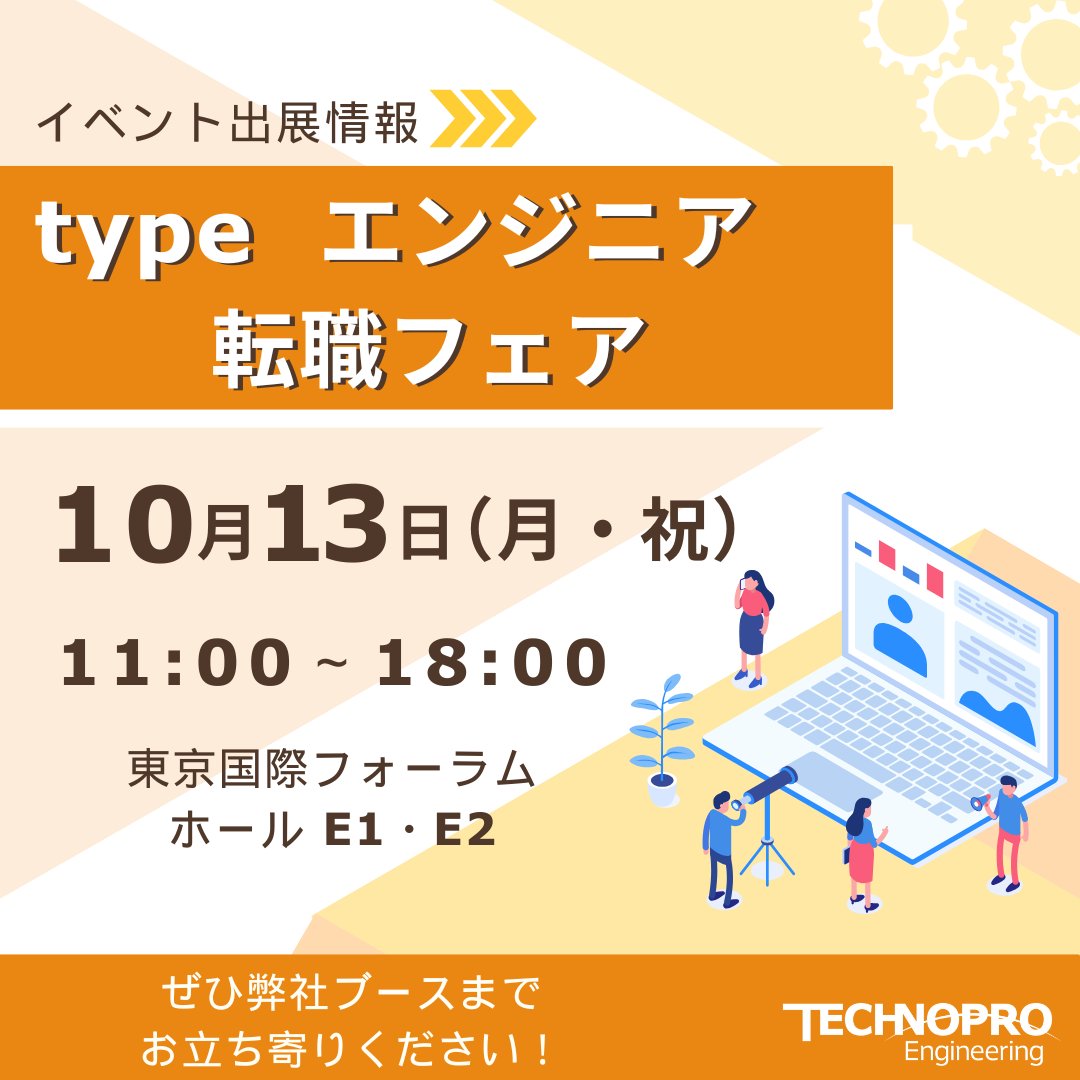 イベント出展情報

type エンジニア
転職フェア

10月13日（月・祝）

11:00 ~ 18:00

東京国際フォーラム
ホール E1・E2

ぜひ弊社ブースまで
お立ち寄りください！

TECHNOPRO
Engineering